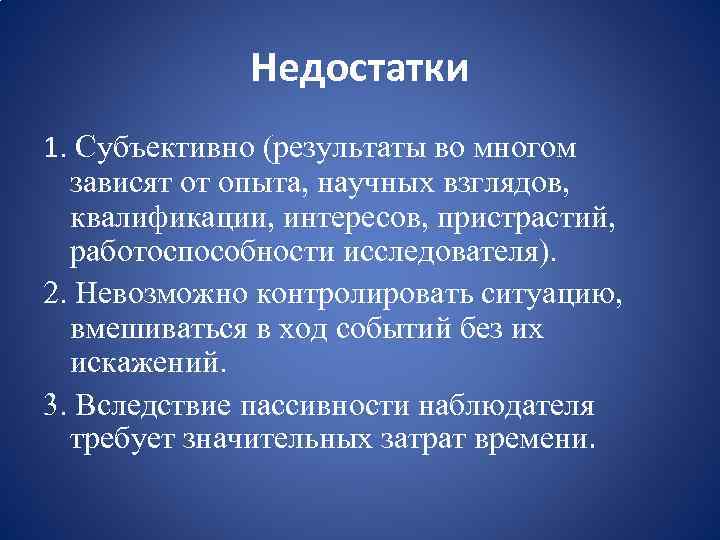 Недостатки

1. Субъективно (результаты во многом зависят от опыта, научных взглядов, квалификации, интересов, пристрастий, работоспособности исследователя).

2. Невозможно контролировать ситуацию, вмешиваться в ход событий без их искажений.

3. Вследствие пассивности наблюдателя требует значительных затрат времени.